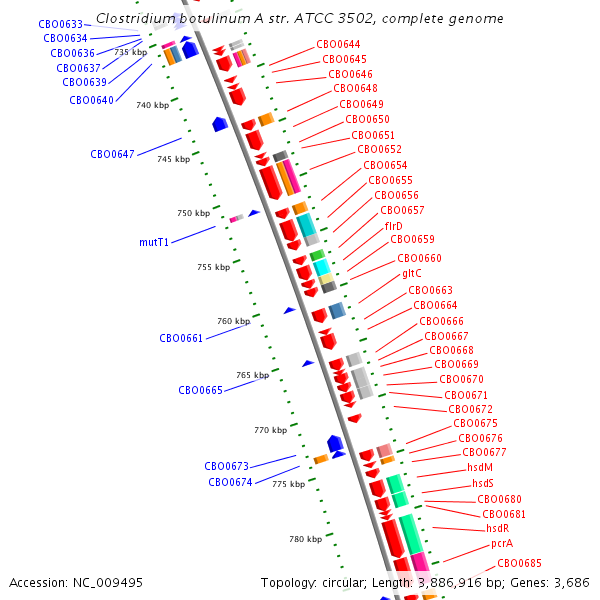 Clostridium botulinum A str. ATCC 3502, complete genome

CBO0633
CBO0634
CBO0636
CBO0637
CBO0639
CBO0640
CBO0647
mutT1
CBO0661
CBO0665
CBO0673
CBO0674

735 kbp
740 kbp
745 kbp
750 kbp
755 kbp
760 kbp
765 kbp
770 kbp
775 kbp
780 kbp

CBO0644
CBO0645
CBO0646
CBO0648
CBO0649
CBO0650
CBO0651
CBO0652
CBO0654
CBO0655
CBO0656
CBO0657
flrD
CBO0659
CBO0660
gltC
CBO0663
CBO0664
CBO0666
CBO0667
CBO0668
CBO0669
CBO0670
CBO0671
CBO0672
CBO0675
CBO0676
CBO0677
hsdM
hsdS
CBO0680
CBO0681
hsdR
pcrA
CBO0685

Accession: NC_009495
Topology: circular; Length: 3,886,916 bp; Genes: 3,686